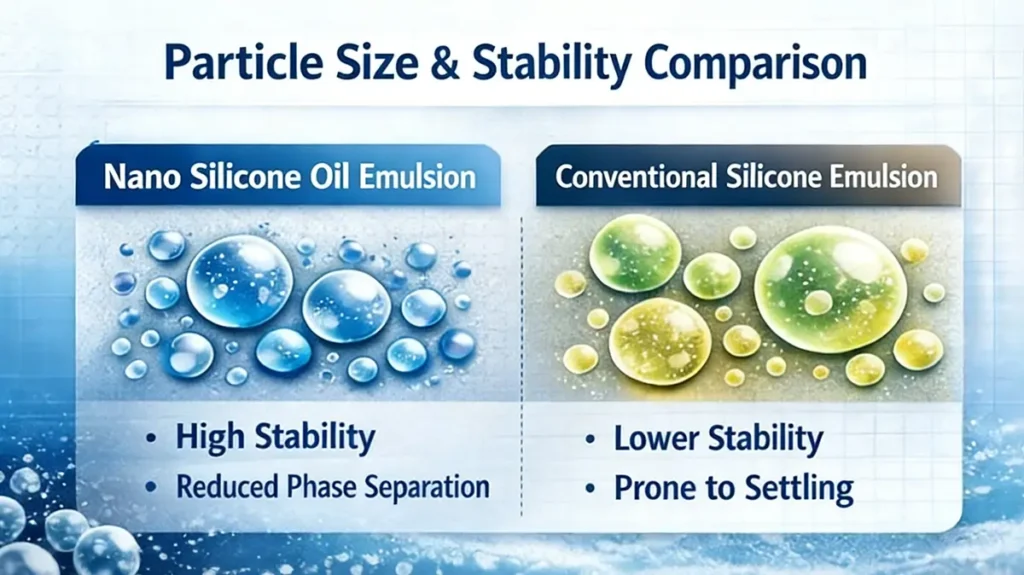 Particle Size & Stability Comparison

Nano Silicone Oil Emulsion

• High Stability
• Reduced Phase Separation

Conventional Silicone Emulsion

• Lower Stability
• Prone to Settling